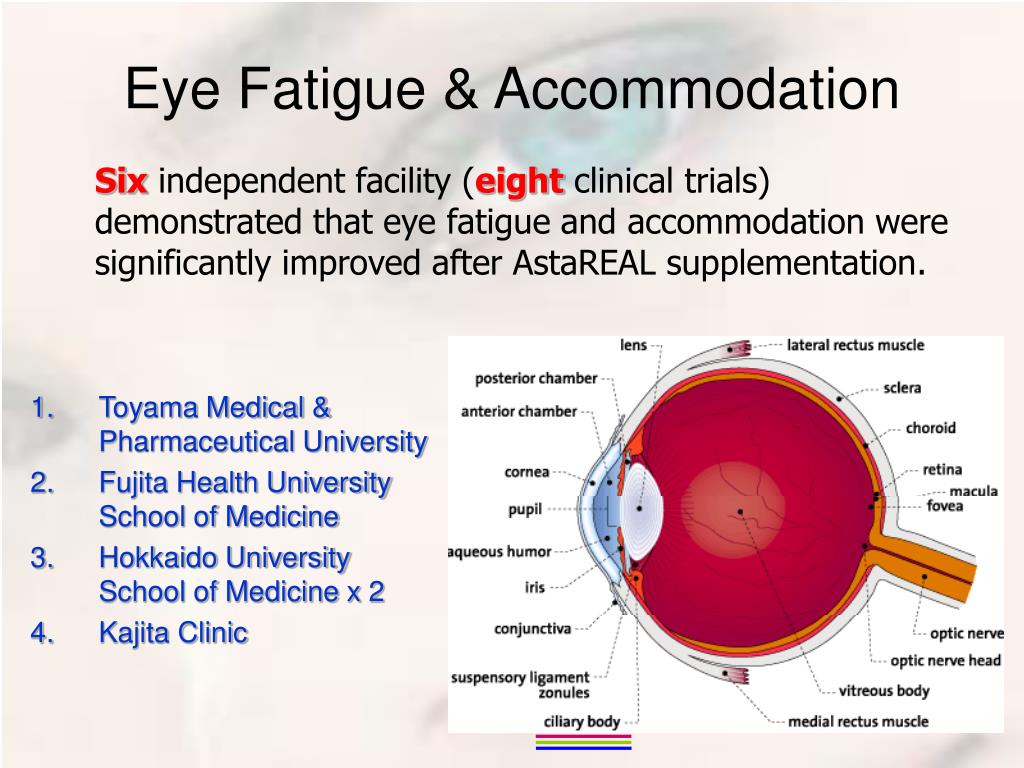 Eye Fatigue & Accommodation

Six independent facility (eight clinical trials) demonstrated that eye fatigue and accommodation were significantly improved after AstaREAL supplementation.

1. Toyama Medical & Pharmaceutical University
2. Fujita Health University School of Medicine
3. Hokkaido University School of Medicine x 2
4. Kajita Clinic

lens
posterior chamber
anterior chamber
cornea
pupil
aqueous humor
iris
conjunctiva
suspensory ligament zonules
ciliary body
lateral rectus muscle
sclera
choroid
retina
macula
fovea
optic nerve
optic nerve head
vitreous body
medial rectus muscle